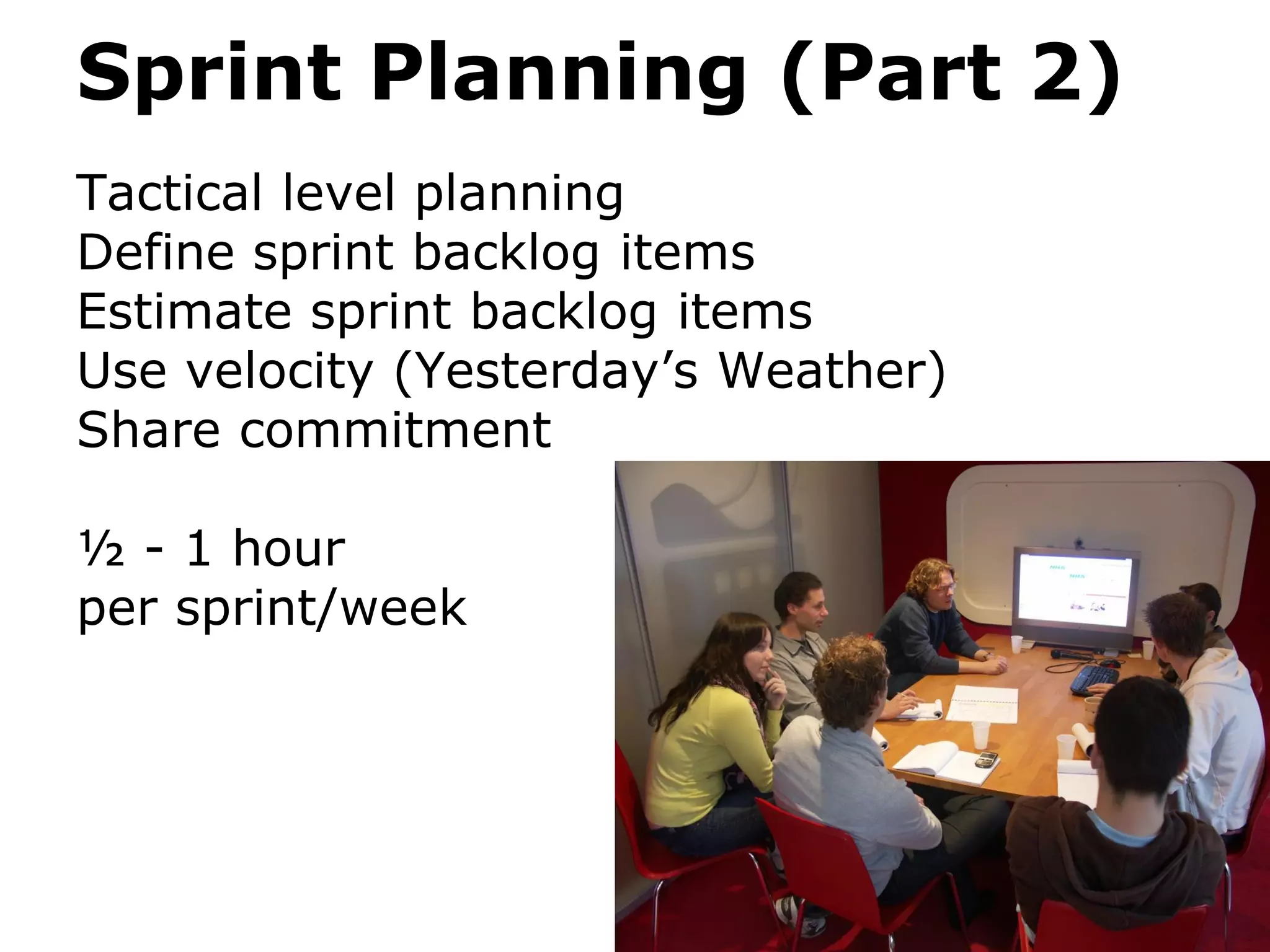 Sprint Planning (Part 2)

Tactical level planning
Define sprint backlog items
Estimate sprint backlog items
Use velocity (Yesterday’s Weather)
Share commitment

½ - 1 hour
per sprint/week